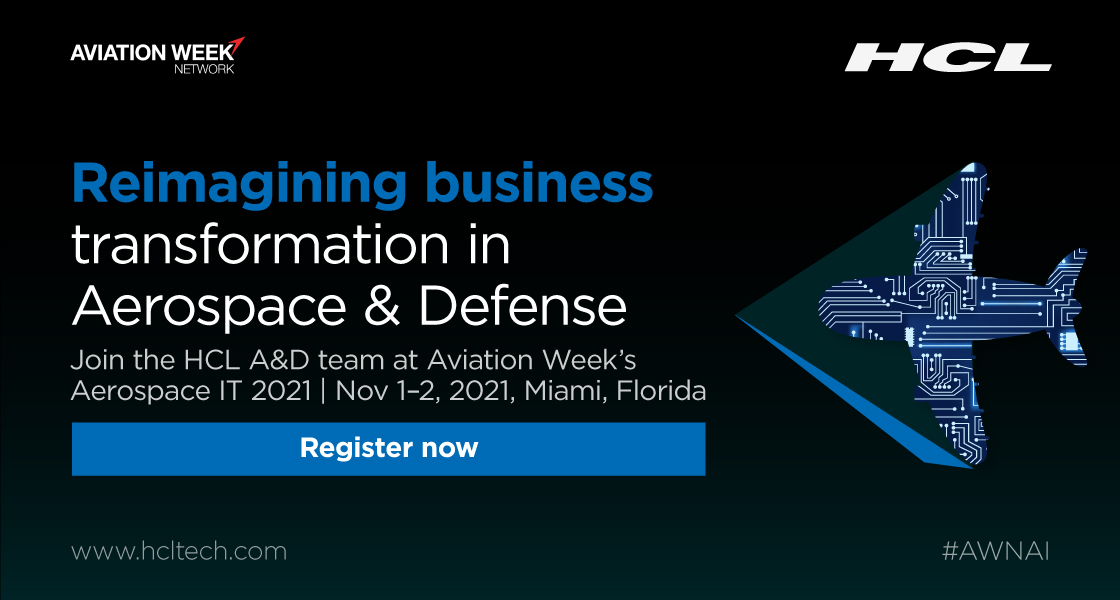 AVIATION WEEK
NETWORK

HCL

Reimagining business transformation in Aerospace & Defense

Join the HCL A&D team at Aviation Week's Aerospace IT 2021 | Nov 1–2, 2021, Miami, Florida

Register now

www.hcltech.com

#AWNAI